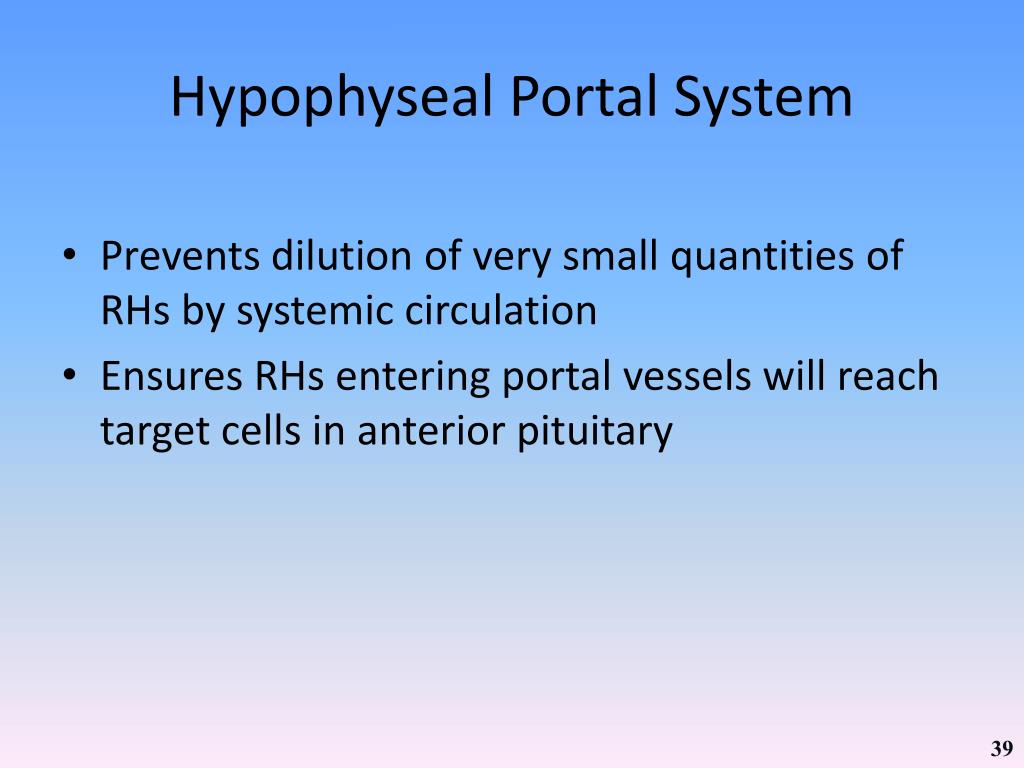 Hypophyseal Portal System

• Prevents dilution of very small quantities of RHs by systemic circulation
• Ensures RHs entering portal vessels will reach target cells in anterior pituitary

39